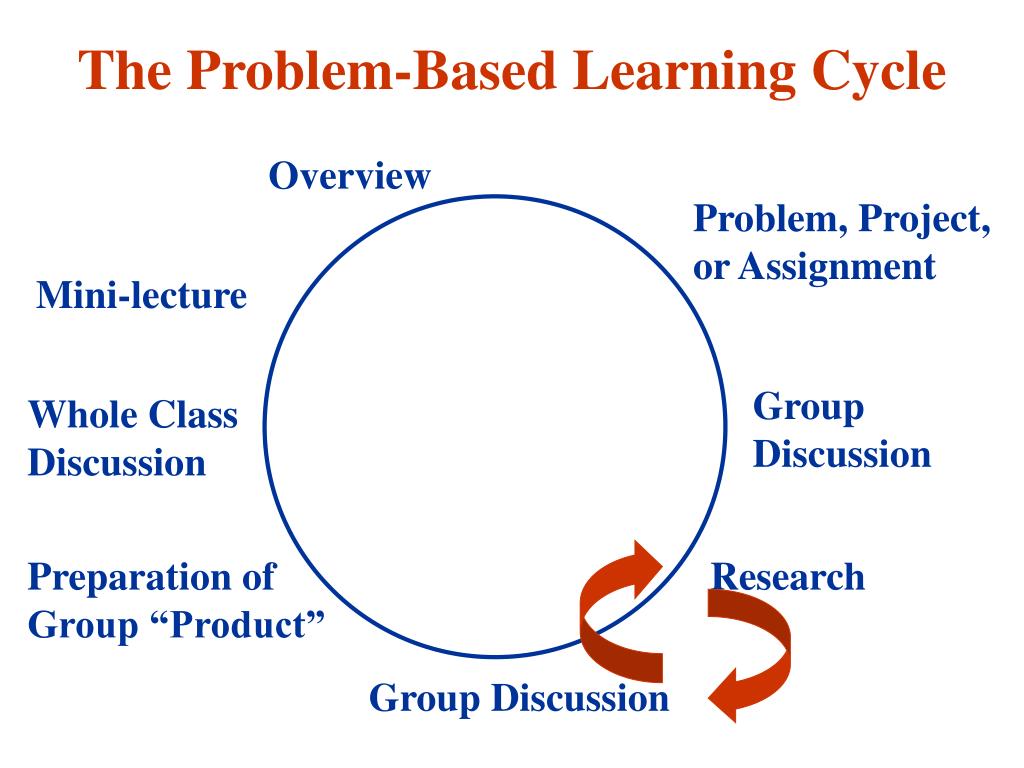 The Problem-Based Learning Cycle

Overview

Problem, Project, or Assignment

Group Discussion

Research

Group Discussion

Preparation of Group “Product”

Whole Class Discussion

Mini-lecture